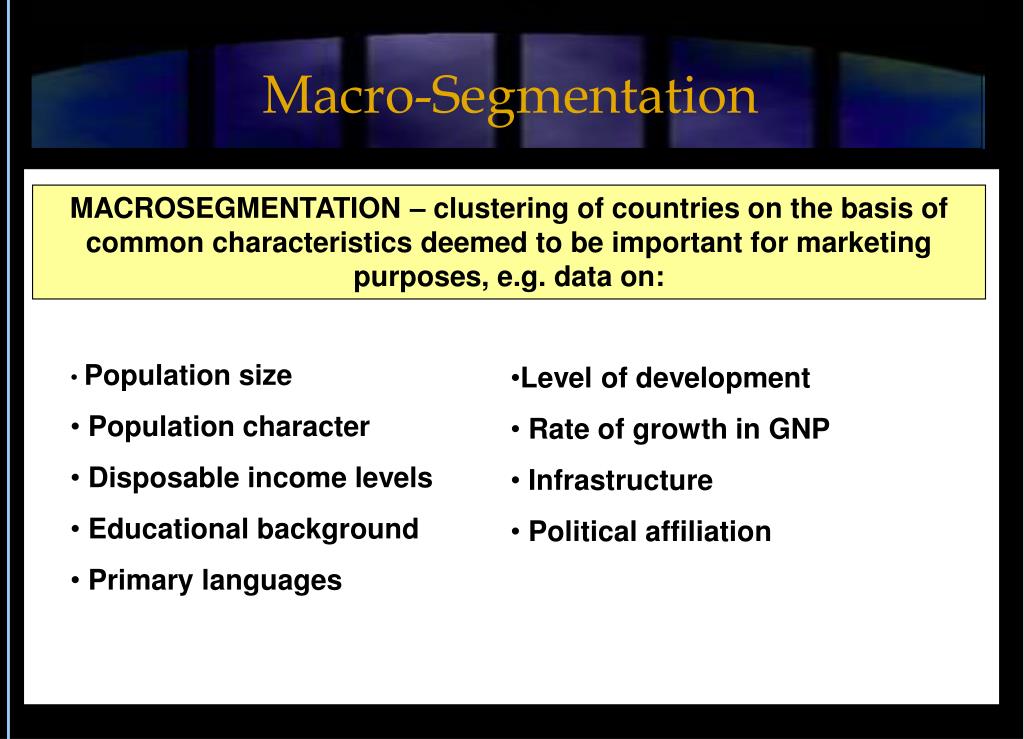 Macro-Segmentation

MACROSEGMENTATION – clustering of countries on the basis of common characteristics deemed to be important for marketing purposes, e.g. data on:

• Population size
• Population character
• Disposable income levels
• Educational background
• Primary languages

•Level of development
• Rate of growth in GNP
• Infrastructure
• Political affiliation